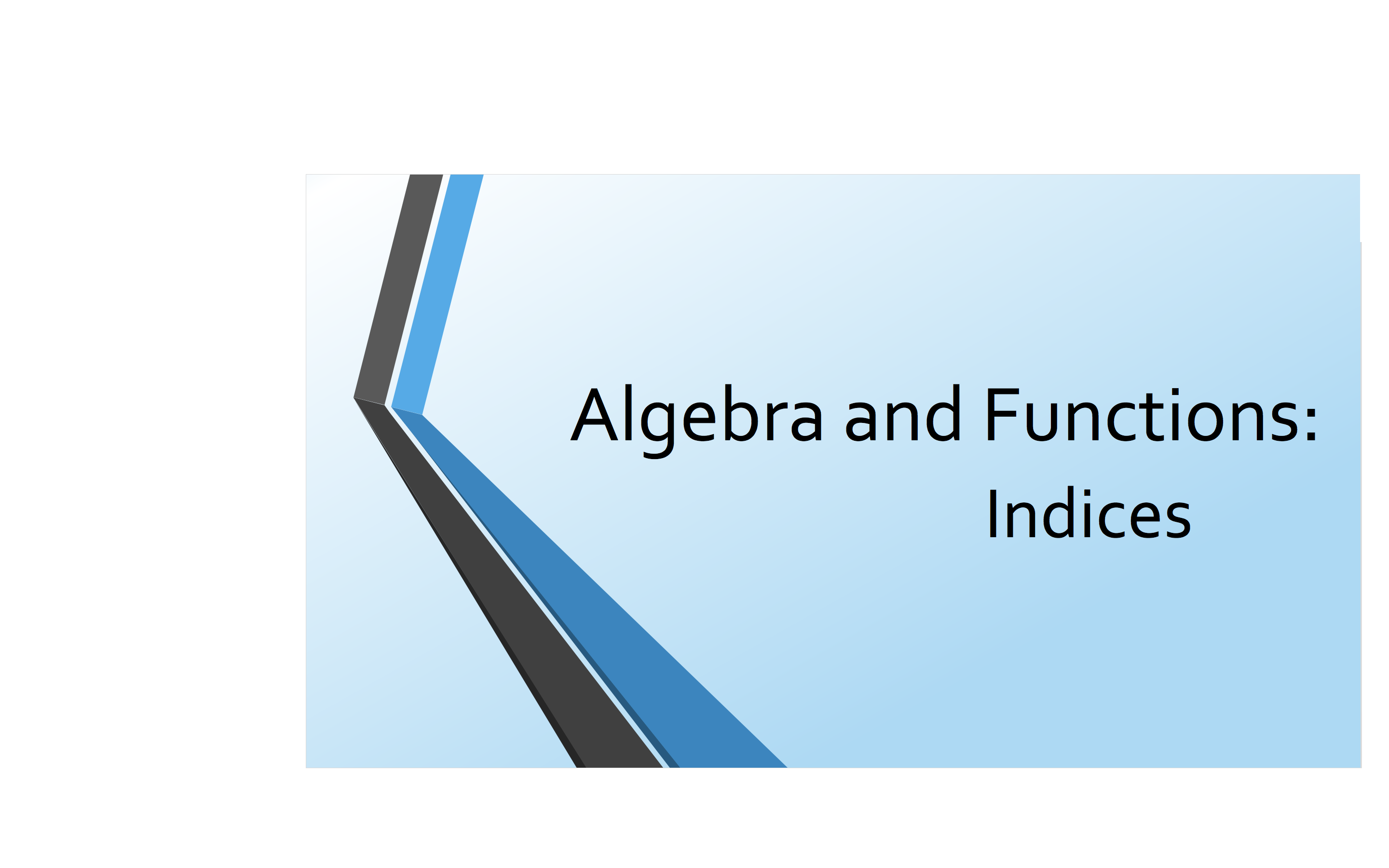 Algebra and Functions:
Indices